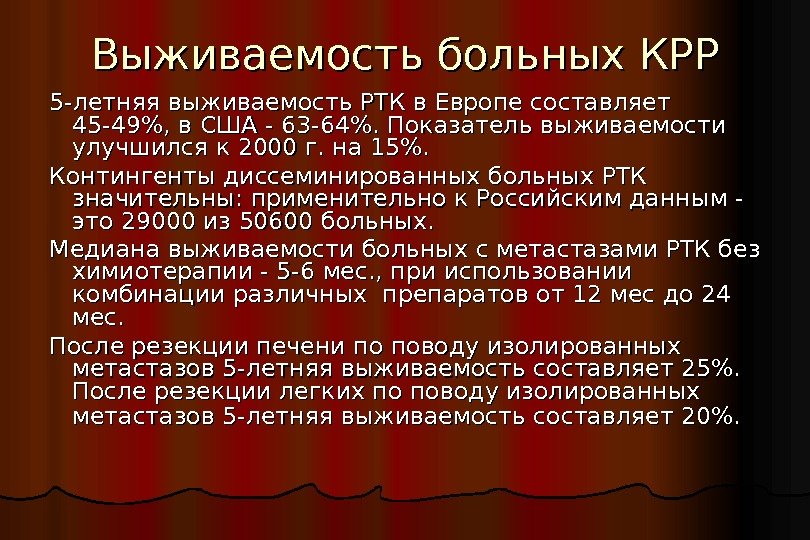 Выживаемость больных КРР

5-летняя выживаемость РТК в Европе составляет 45-49%, в США - 63-64%. Показатель выживаемости улучшился к 2000 г. на 15%.

Контингенты диссеминированных больных РТК значительны: применительно к Российским данным - это 29000 из 50600 больных.

Медиана выживаемости больных с метастазами РТК без химиотерапии - 5-6 мес., при использовании комбинации различных препаратов от 12 мес до 24 мес.

После резекции печени по поводу изолированных метастазов 5-летняя выживаемость составляет 25%. После резекции легких по поводу изолированных метастазов 5-летняя выживаемость составляет 20%.